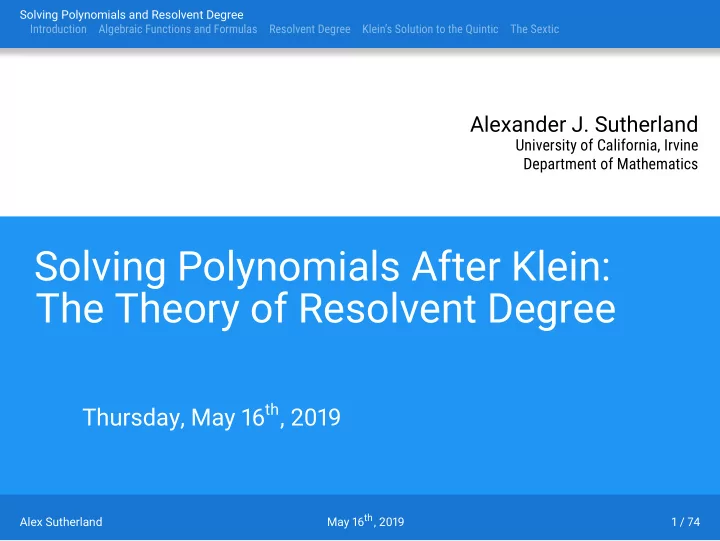 Solving Polynomials and Resolvent Degree
Introduction Algebraic Functions and Formulas Resolvent Degree Klein's Solution to the Quintic The Sextic

Alexander J. Sutherland
University of California, Irvine
Department of Mathematics

Solving Polynomials After Klein: The Theory of Resolvent Degree

Thursday, May 16$^{th}$, 2019

Alex Sutherland May 16$^{th}$, 2019 1 / 74